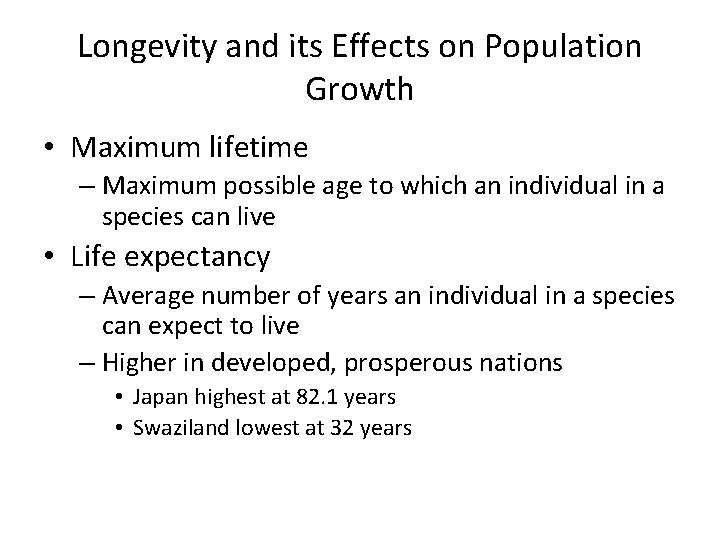 Longevity and its Effects on Population Growth

• Maximum lifetime
– Maximum possible age to which an individual in a species can live

• Life expectancy
– Average number of years an individual in a species can expect to live
– Higher in developed, prosperous nations
• Japan highest at 82.1 years
• Swaziland lowest at 32 years